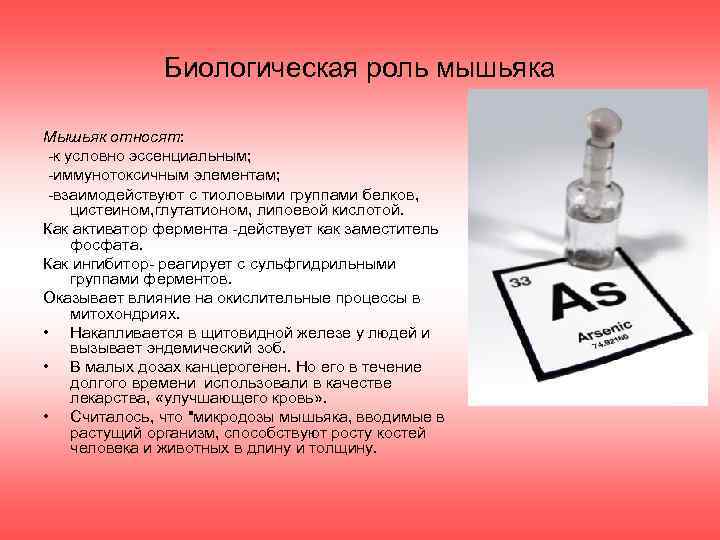 Биологическая роль мышьяка

Мышьяк относят:
-к условно эссенциальным;
-иммунотоксичным элементам;
-взаимодействуют с тиоловыми группами белков, цистеином,глутатионом, липоевой кислотой.
Как активатор фермента -действует как заместитель фосфата.
Как ингибитор- реагирует с сульфгидрильными группами ферментов.
Оказывает влияние на окислительные процессы в митохондриях.
• Накапливается в щитовидной железе у людей и вызывает эндемический зоб.
• В малых дозах канцерогенен. Но его в течение долгого времени использовали в качестве лекарства, «улучшающего кровь».
• Считалось, что "микродозы мышьяка, вводимые в растущий организм, способствуют росту костей человека и животных в длину и толщину.

33
As
Arsenic
74.92160